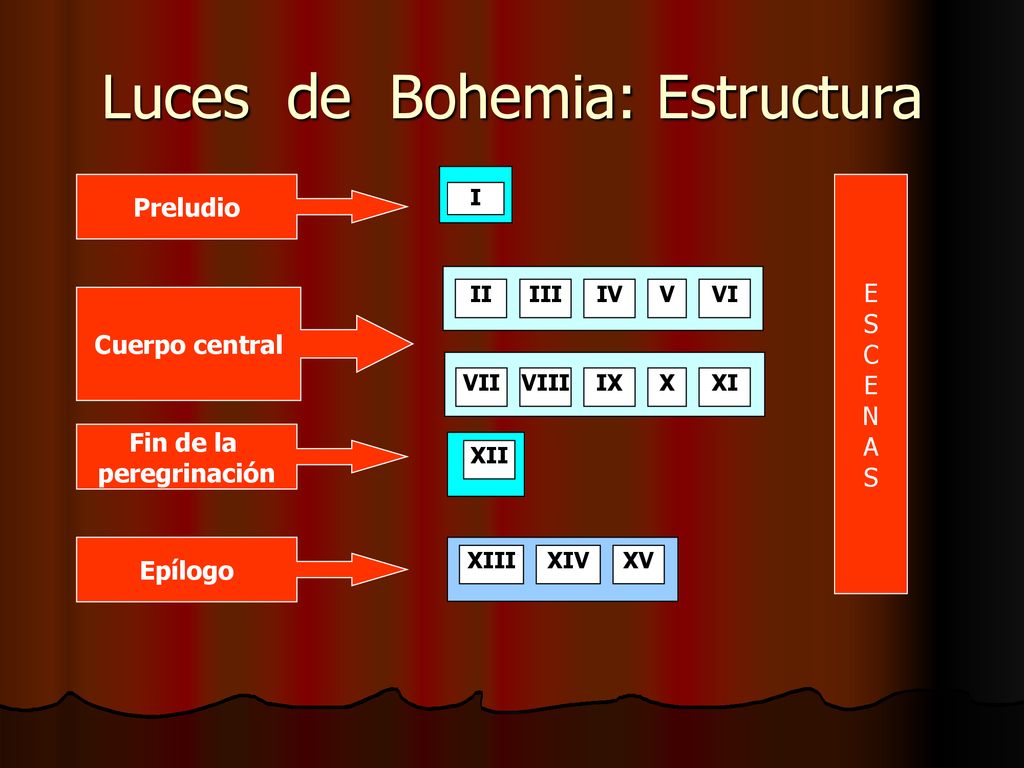 Luces de Bohemia: Estructura

Preludio

I

Cuerpo central

II III IV V VI

VII VIII IX X XI

Fin de la peregrinación

XII

Epílogo

XIII XIV XV

E
S
C
E
N
A
S